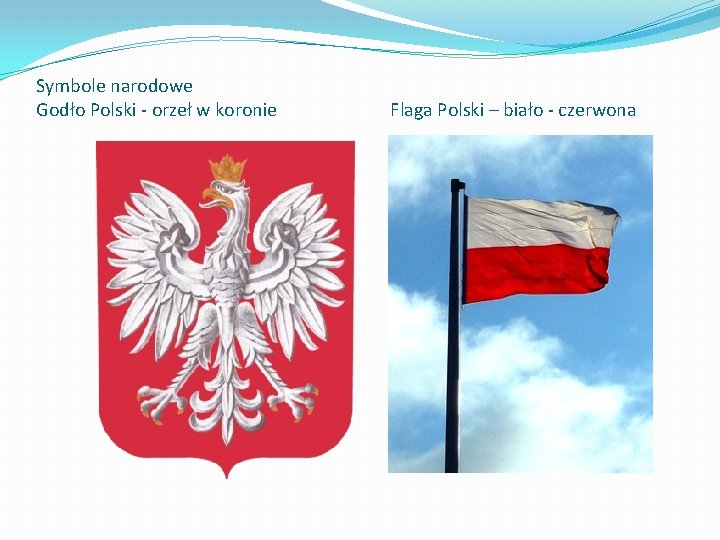 Symbole narodowe

Godło Polski - orzeł w koronie

Flaga Polski – biało - czerwona